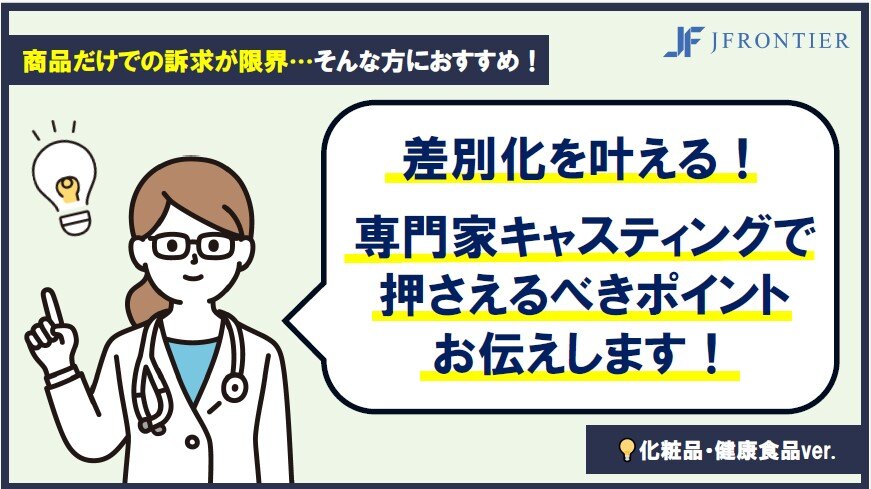 商品だけでの訴求が限界…そんな方におすすめ！

JF JFRONTIER

差別化を叶える！

専門家キャスティングで押さえるべきポイントお伝えします！

化粧品・健康食品ver.